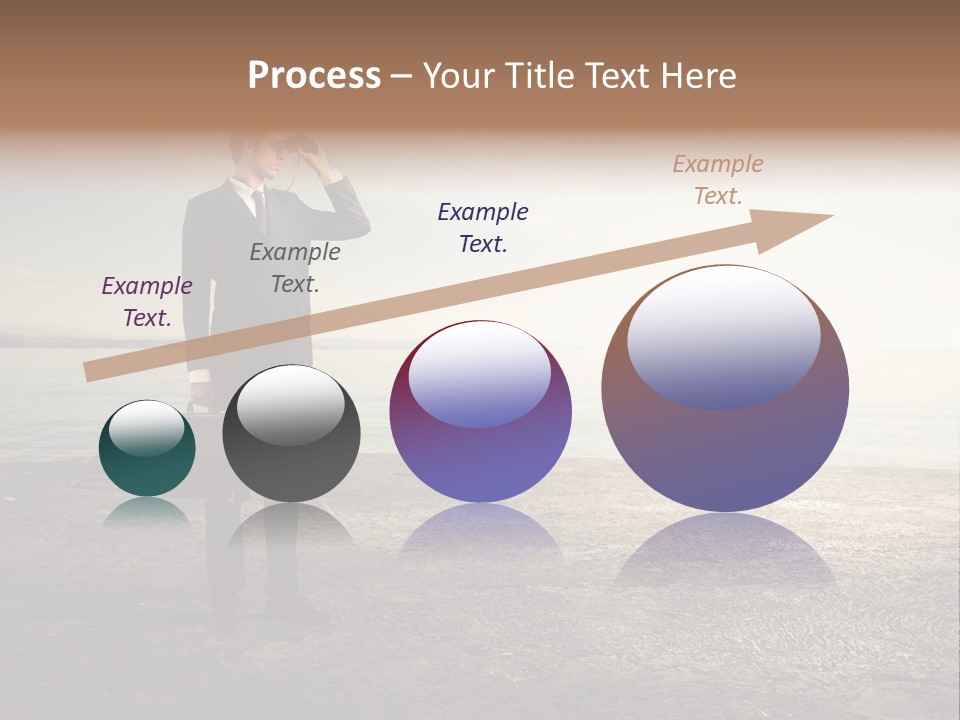 Process – Your Title Text Here

Example Text.

Example Text.

Example Text.

Example Text.